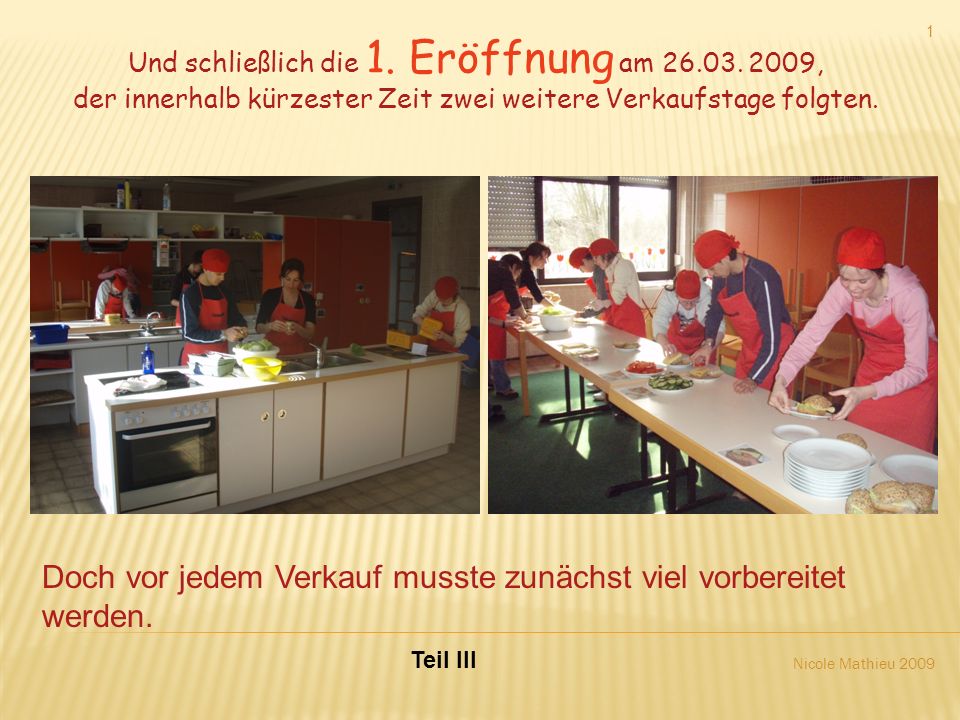 1

Und schließlich die 1. Eröffnung am 26.03. 2009, der innerhalb kürzester Zeit zwei weitere Verkaufstage folgten.

Doch vor jedem Verkauf musste zunächst viel vorbereitet werden.

Teil III

Nicole Mathieu 2009